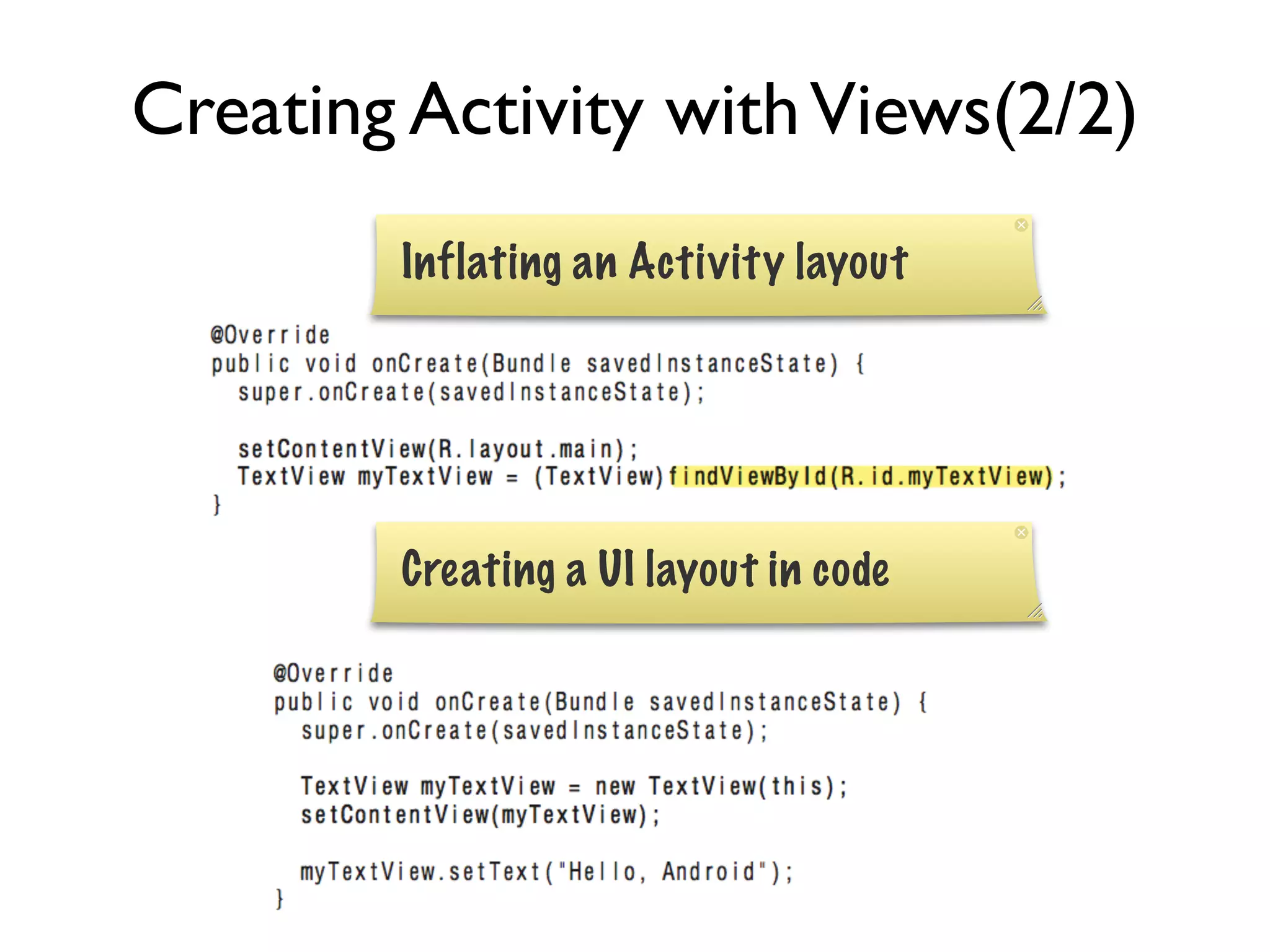 Creating Activity with Views(2/2)

Inflating an Activity layout

@Override
public void onCreate(Bundle savedInstanceState) {
  super.onCreate(savedInstanceState);

  setContentView(R.layout.main);
  TextView myTextView = (TextView)findViewById(R.id.myTextView);
}

Creating a UI layout in code

@Override
public void onCreate(Bundle savedInstanceState) {
  super.onCreate(savedInstanceState);

  TextView myTextView = new TextView(this);
  setContentView(myTextView);

  myTextView.setText("Hello, Android");
}